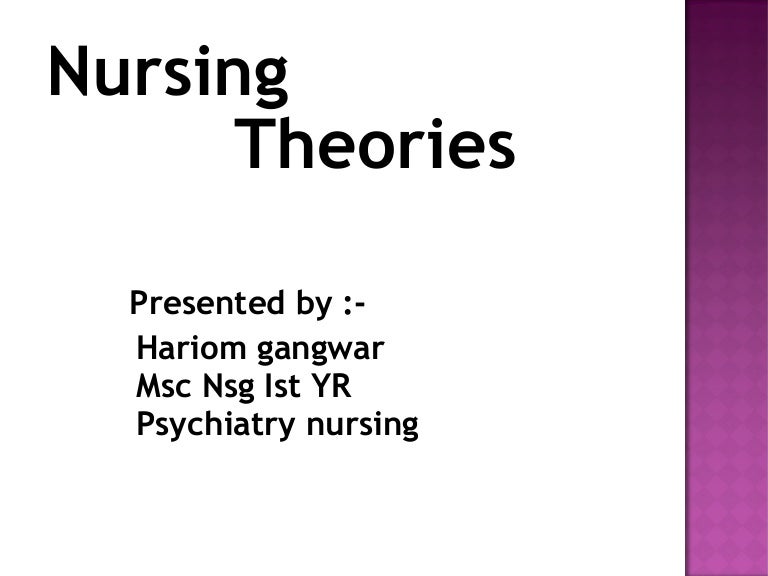 Nursing
Theories

Presented by :-
Hariom gangwar
Msc Nsg Ist YR
Psychiatry nursing